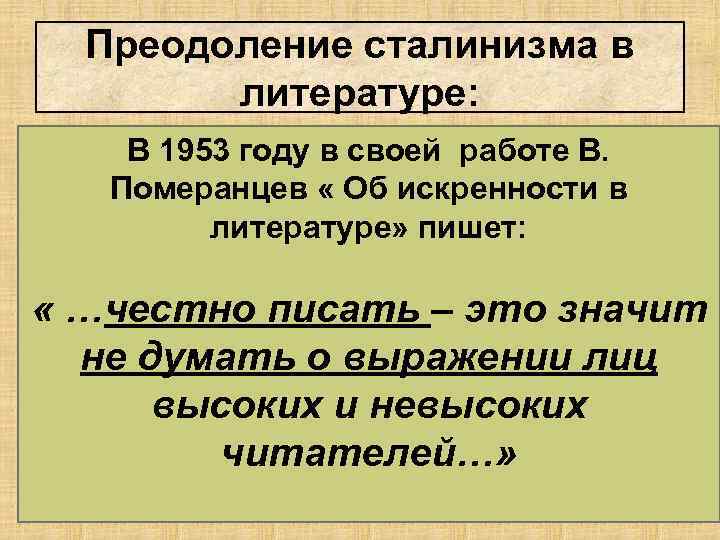 Преодоление сталинизма в литературе:

В 1953 году в своей работе В. Померанцев « Об искренности в литературе» пишет:

« …честно писать – это значит не думать о выражении лиц высоких и невысоких читателей…»